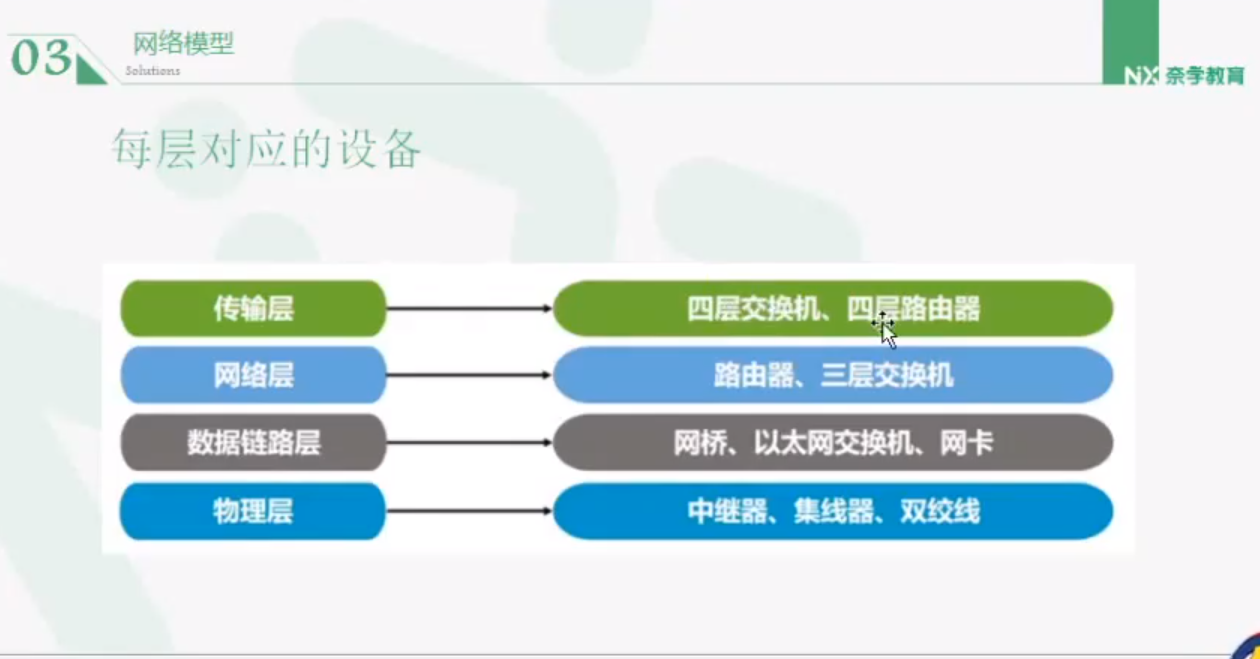 03 网络模型
Solutions

NX 奈学教育

每层对应的设备

传输层 四层交换机、四层路由器
网络层 路由器、三层交换机
数据链路层 网桥、以太网交换机、网卡
物理层 中继器、集线器、双绞线